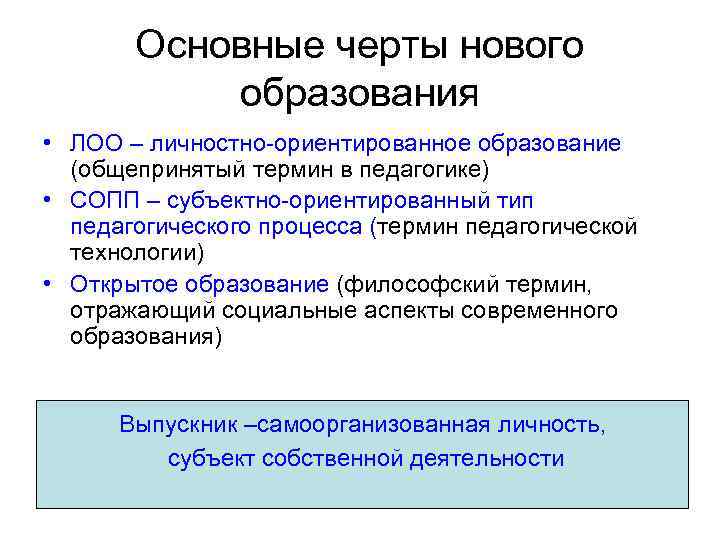 Основные черты нового образования

• ЛОО – личностно-ориентированное образование (общепринятый термин в педагогике)
• СОПП – субъектно-ориентированный тип педагогического процесса (термин педагогической технологии)
• Открытое образование (философский термин, отражающий социальные аспекты современного образования)

Выпускник –самоорганизованная личность, субъект собственной деятельности